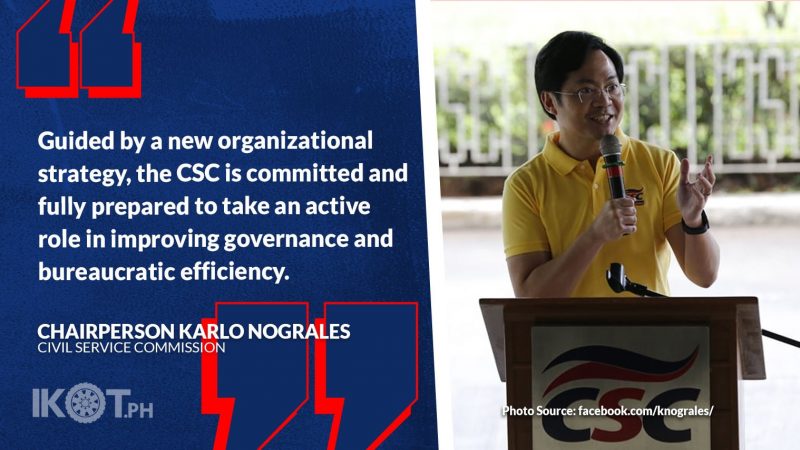 Guided by a new organizational strategy, the CSC is committed and fully prepared to take an active role in improving governance and bureaucratic efficiency.

CHAIRPERSON KARLO NOGRALES
CIVIL SERVICE COMMISSION

IKOT.PH

CSC

Photo Source: facebook.com/knograles/